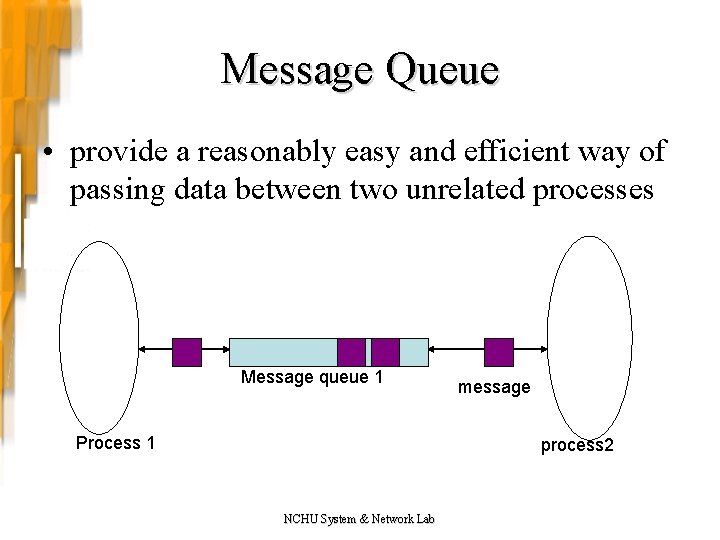 Message Queue

• provide a reasonably easy and efficient way of passing data between two unrelated processes

Message queue 1

message

Process 1

process2

NCHU System & Network Lab